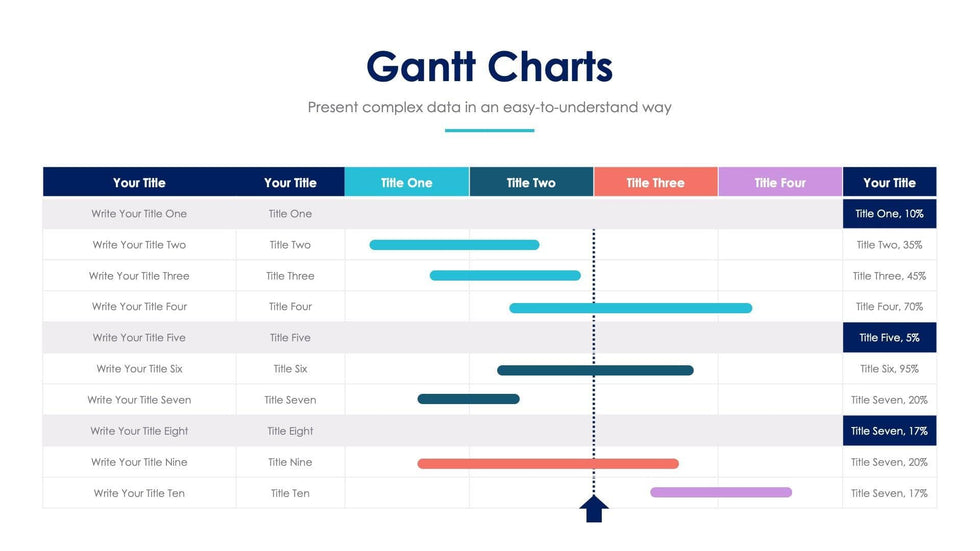 Gantt Charts

Present complex data in an easy-to-understand way

| Your Title | Your Title | Title One | Title Two | Title Three | Title Four | Your Title |
|---|---|---|---|---|---|---|
| Write Your Title One | Title One | | | | | Title One, 10% |
| Write Your Title Two | Title Two | | | | | Title Two, 35% |
| Write Your Title Three | Title Three | | | | | Title Three, 45% |
| Write Your Title Four | Title Four | | | | | Title Four, 70% |
| Write Your Title Five | Title Five | | | | | Title Five, 5% |
| Write Your Title Six | Title Six | | | | | Title Six, 95% |
| Write Your Title Seven | Title Seven | | | | | Title Seven, 20% |
| Write Your Title Eight | Title Eight | | | | | Title Seven, 17% |
| Write Your Title Nine | Title Nine | | | | | Title Seven, 20% |
| Write Your Title Ten | Title Ten | | | | | Title Seven, 17% |